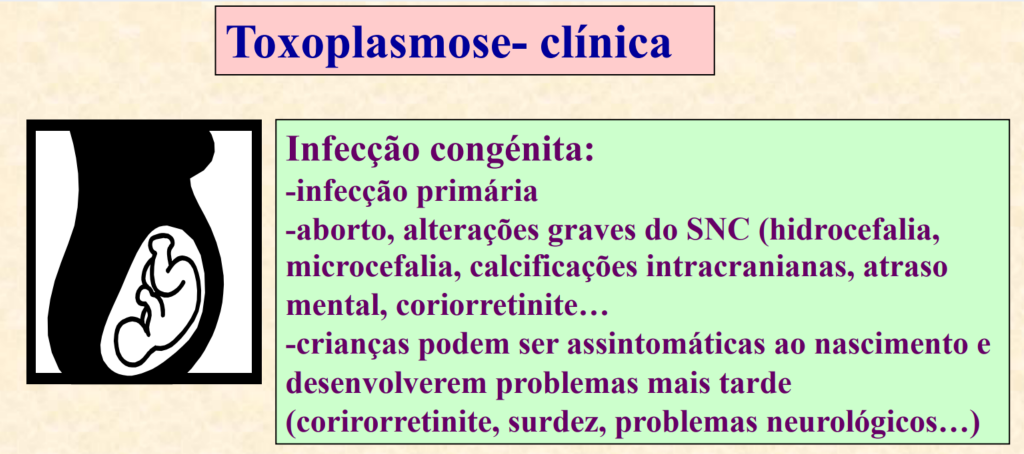 Toxoplasmose- clínica

Infecção congénita:
-infecção primária
-aborto, alterações graves do SNC (hidrocefalia, microcefalia, calcificações intracranianas, atraso mental, coriorretinite…
-crianças podem ser assintomáticas ao nascimento e desenvolverem problemas mais tarde (corirorretinite, surdez, problemas neurológicos…)